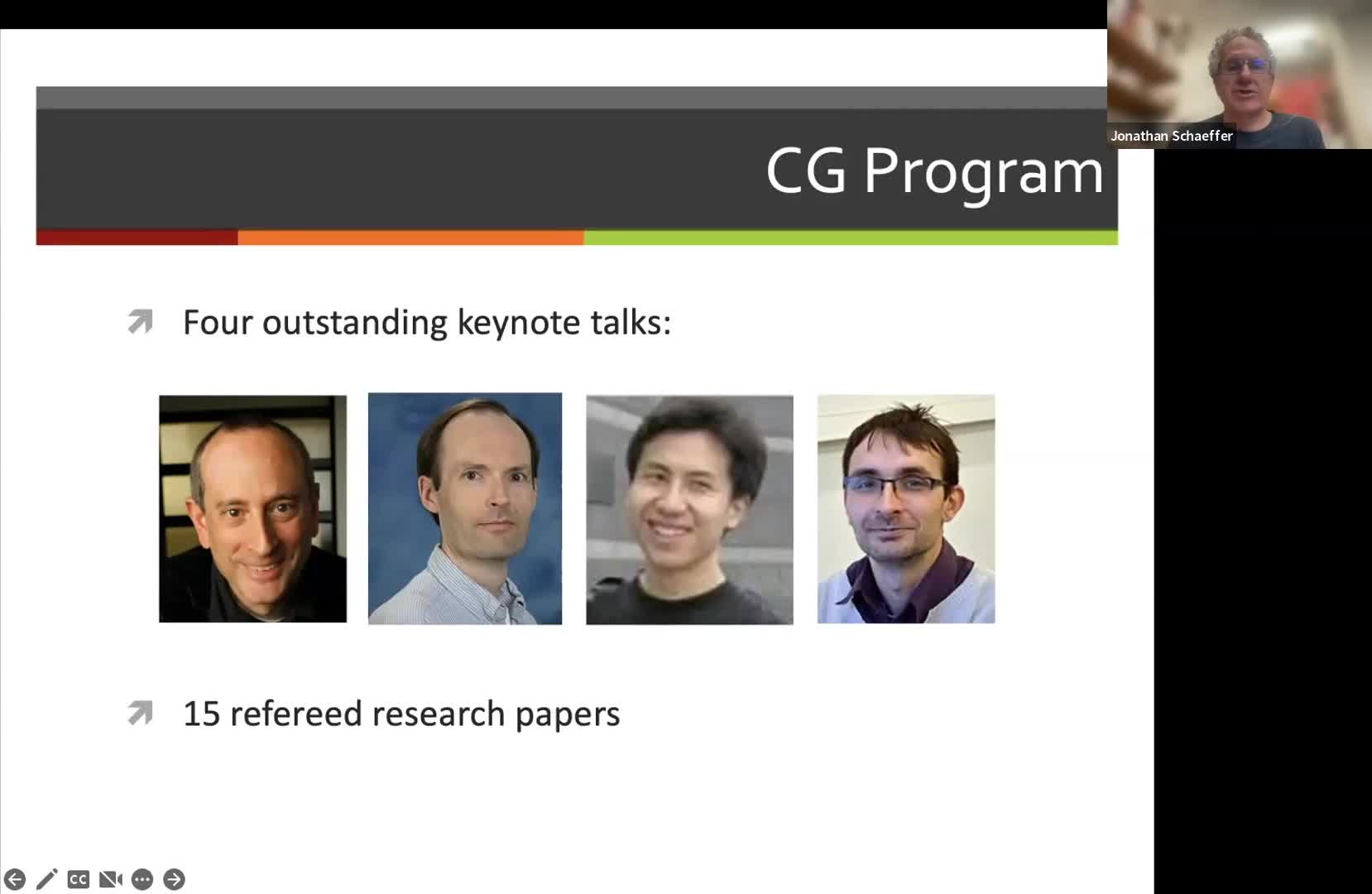 Jonathan Schaeffer

CG Program

Four outstanding keynote talks:

15 refereed research papers

CC